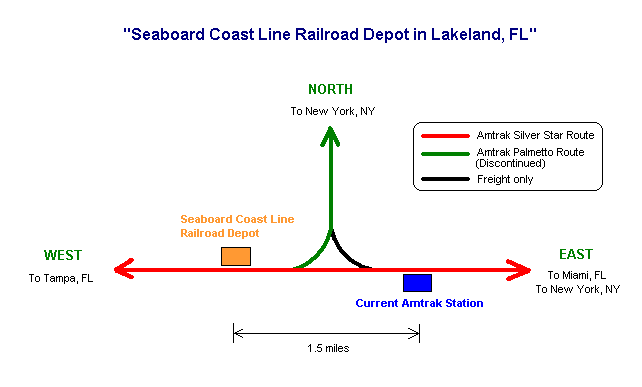 "Seaboard Coast Line Railroad Depot in Lakeland, FL"

NORTH
To New York, NY

Amtrak Silver Star Route
Amtrak Palmetto Route (Discontinued)
Freight only

Seaboard Coast Line Railroad Depot

WEST
To Tampa, FL

EAST
To Miami, FL
To New York, NY

Current Amtrak Station

1.5 miles